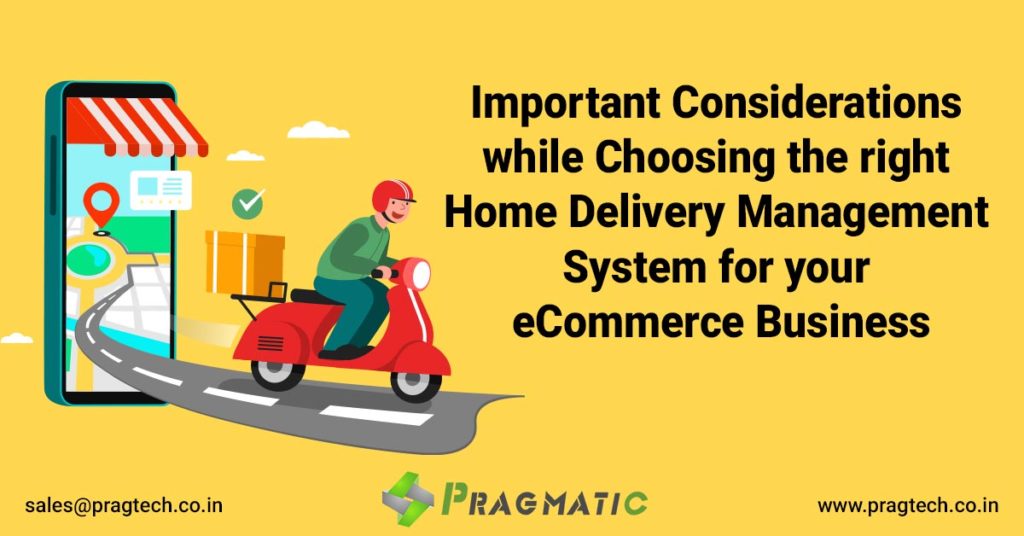 Important Considerations while Choosing the right Home Delivery Management System for your eCommerce Business

sales@pragtech.co.in

PRAGMATIC

www.pragtech.co.in